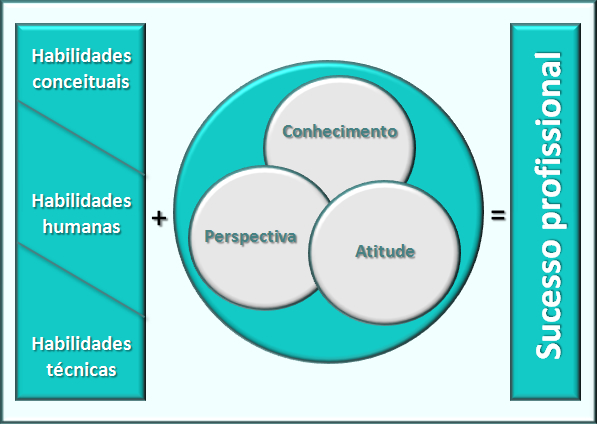 Habilidades conceituais

Habilidades humanas

Habilidades técnicas

+

Conhecimento

Perspectiva

Atitude

=

Sucesso profissional